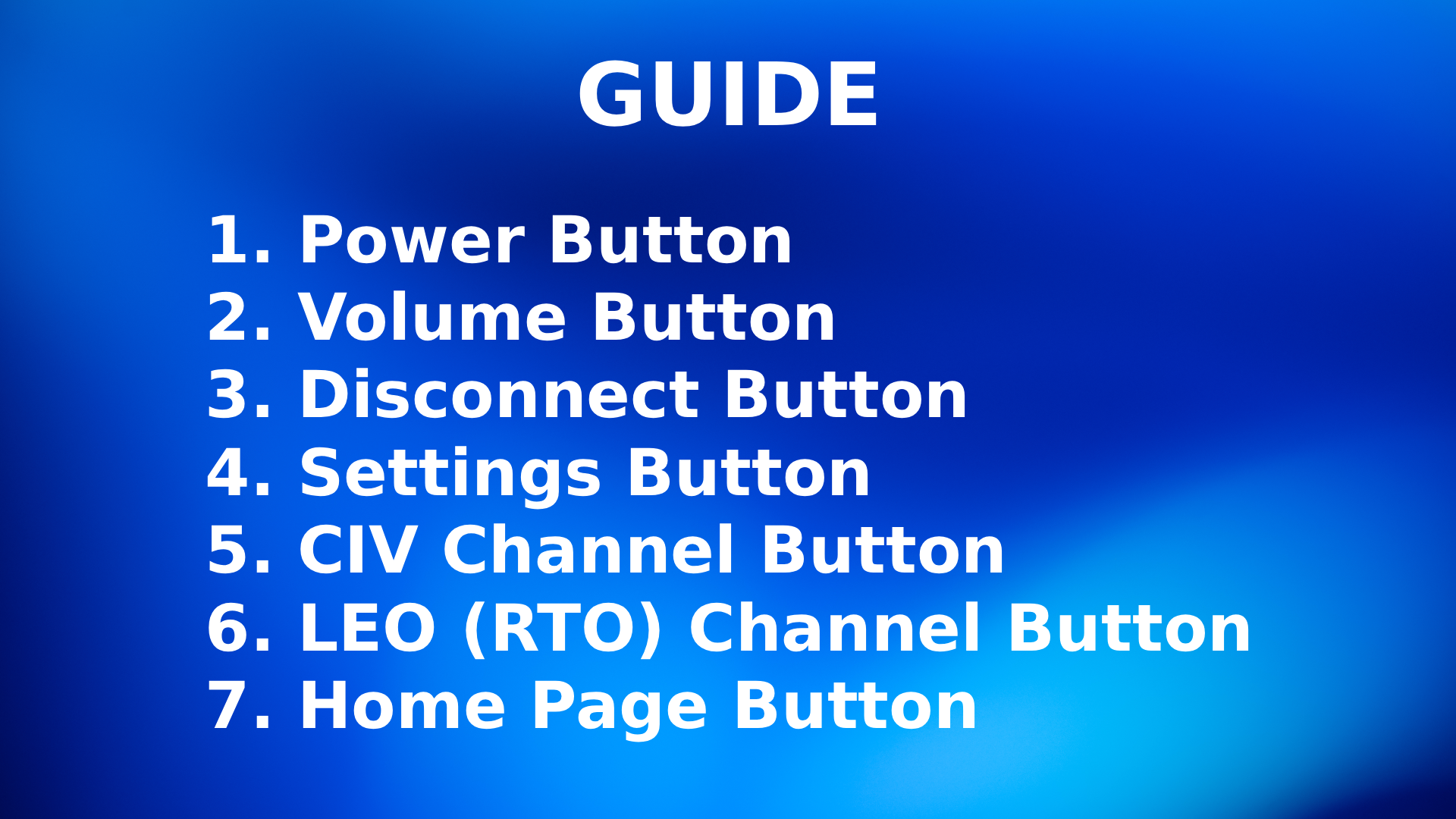 GUIDE

1. Power Button
2. Volume Button
3. Disconnect Button
4. Settings Button
5. CIV Channel Button
6. LEO (RTO) Channel Button
7. Home Page Button